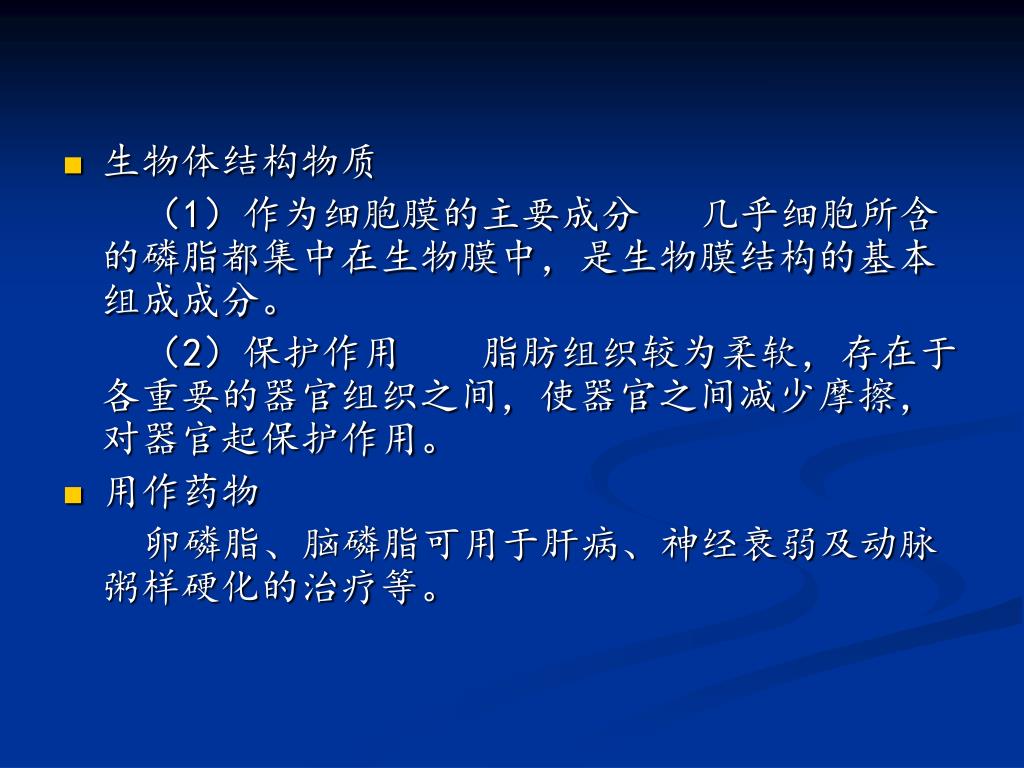 生物体结构物质

（1）作为细胞膜的主要成分　　几乎细胞所含的磷脂都集中在生物膜中，是生物膜结构的基本组成成分。

（2）保护作用　　脂肪组织较为柔软，存在于各重要的器官组织之间，使器官之间减少摩擦，对器官起保护作用。

用作药物

卵磷脂、脑磷脂可用于肝病、神经衰弱及动脉粥样硬化的治疗等。